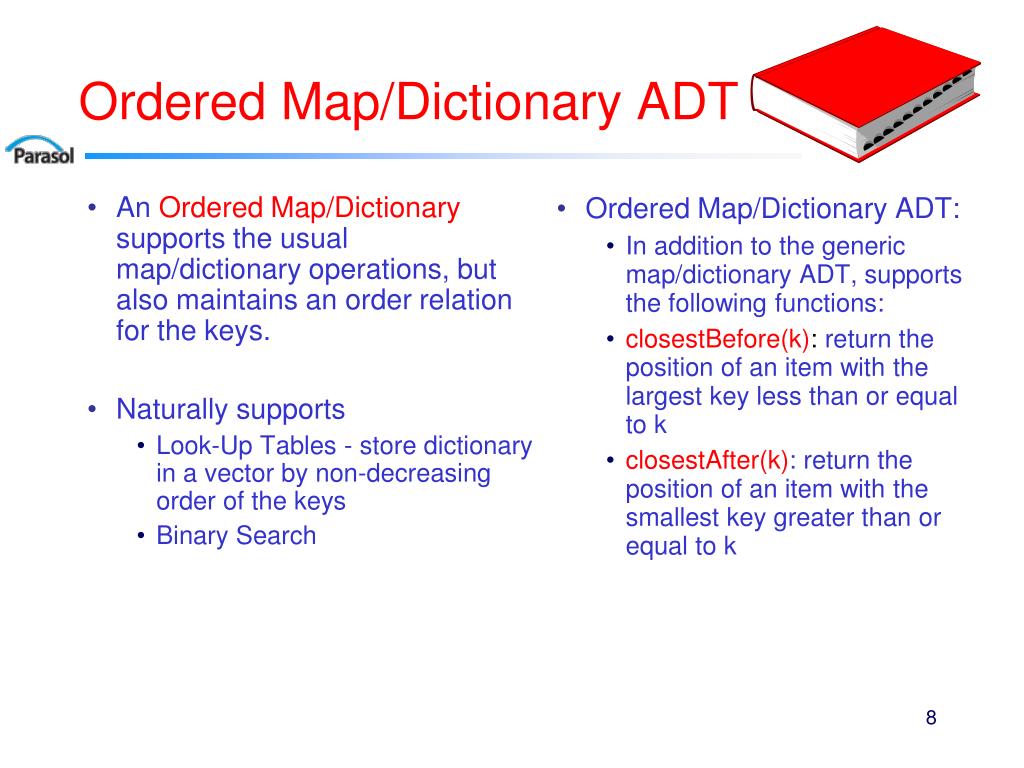 Ordered Map/Dictionary ADT

Parasol

• An Ordered Map/Dictionary supports the usual map/dictionary operations, but also maintains an order relation for the keys.

• Naturally supports
  • Look-Up Tables - store dictionary in a vector by non-decreasing order of the keys
  • Binary Search

• Ordered Map/Dictionary ADT:
  • In addition to the generic map/dictionary ADT, supports the following functions:
  • closestBefore(k): return the position of an item with the largest key less than or equal to k
  • closestAfter(k): return the position of an item with the smallest key greater than or equal to k

8